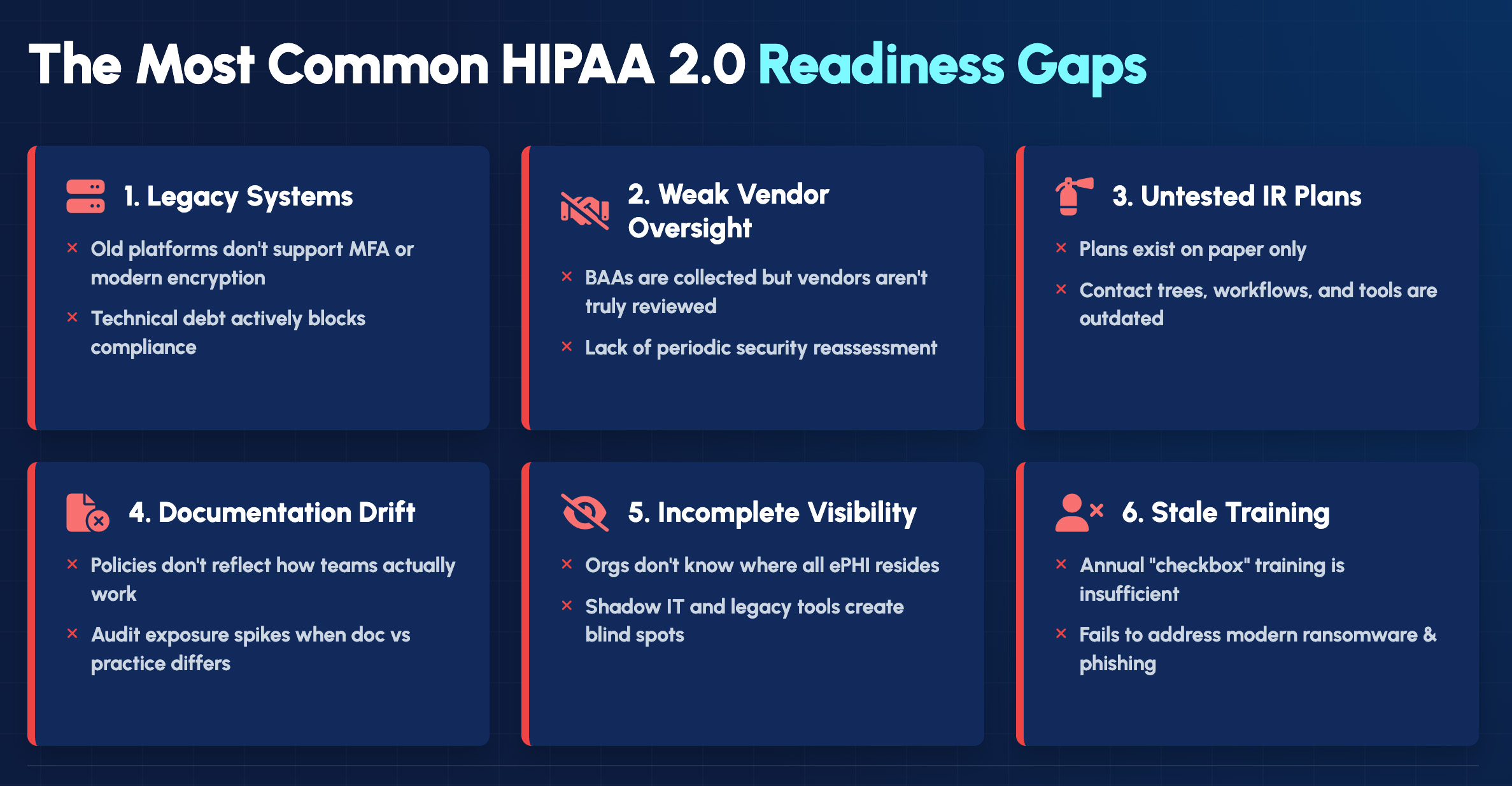 The Most Common HIPAA 2.0 Readiness Gaps

1. Legacy Systems

× Old platforms don't support MFA or modern encryption

× Technical debt actively blocks compliance

2. Weak Vendor Oversight

× BAAs are collected but vendors aren't truly reviewed

× Lack of periodic security reassessment

3. Untested IR Plans

× Plans exist on paper only

× Contact trees, workflows, and tools are outdated

4. Documentation Drift

× Policies don't reflect how teams actually work

× Audit exposure spikes when doc vs practice differs

5. Incomplete Visibility

× Orgs don't know where all ePHI resides

× Shadow IT and legacy tools create blind spots

6. Stale Training

× Annual "checkbox" training is insufficient

× Fails to address modern ransomware & phishing